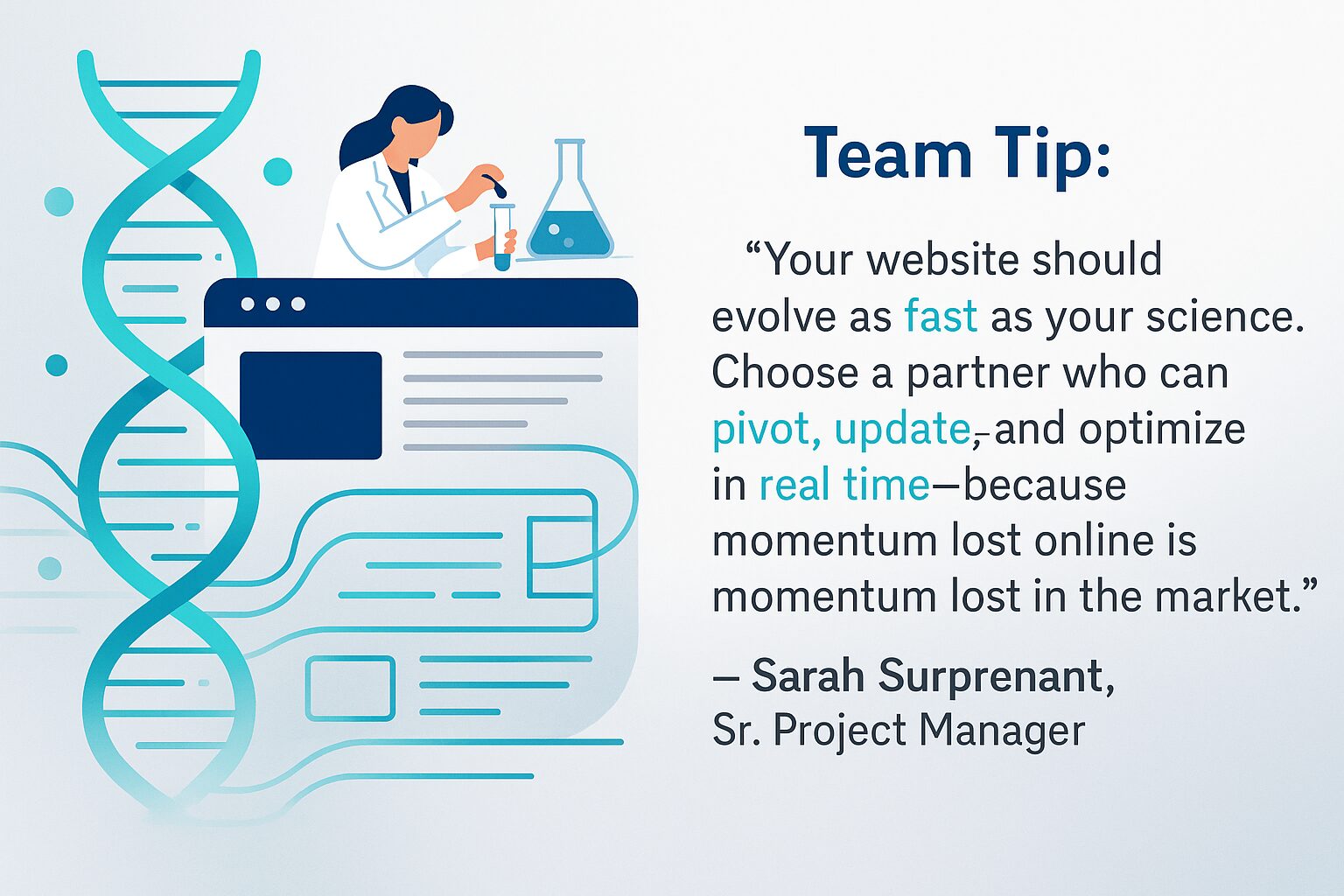 Team Tip:

“Your website should evolve as fast as your science. Choose a partner who can pivot, update, and optimize in real time—because momentum lost online is momentum lost in the market.”

– Sarah Surprenant,
Sr. Project Manager